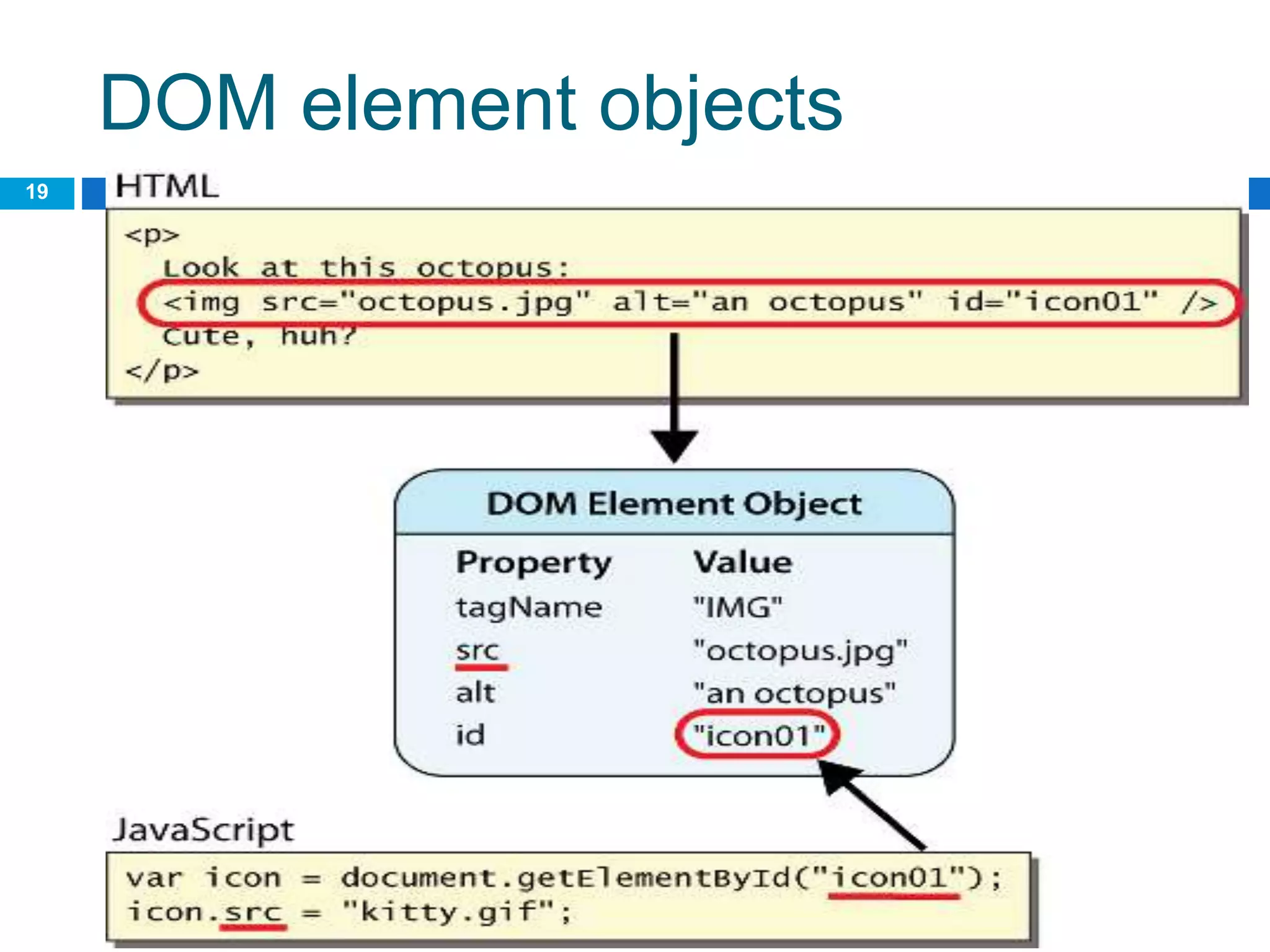 DOM element objects

19

HTML

<p>
Look at this octopus:
<img src="octopus.jpg" alt="an octopus" id="icon01" />
Cute, huh?
</p>

DOM Element Object

| Property | Value |
|---|---|
| tagName | "IMG" |
| src | "octopus.jpg" |
| alt | "an octopus" |
| id | "icon01" |

JavaScript

var icon = document.getElementById("icon01");
icon.src = "kitty.gif";